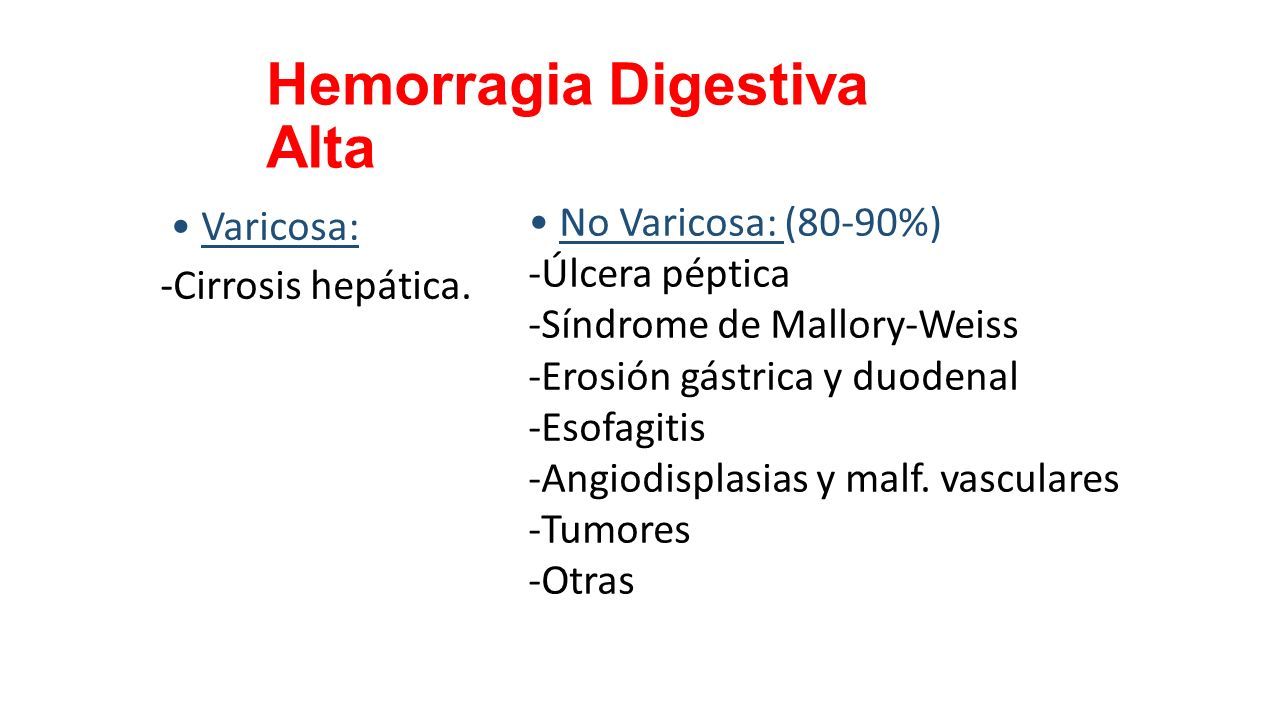 Hemorragia Digestiva Alta

• Varicosa:
-Cirrosis hepática.

• No Varicosa: (80-90%)
-Úlcera péptica
-Síndrome de Mallory-Weiss
-Erosión gástrica y duodenal
-Esofagitis
-Angiodisplasias y malf. vasculares
-Tumores
-Otras